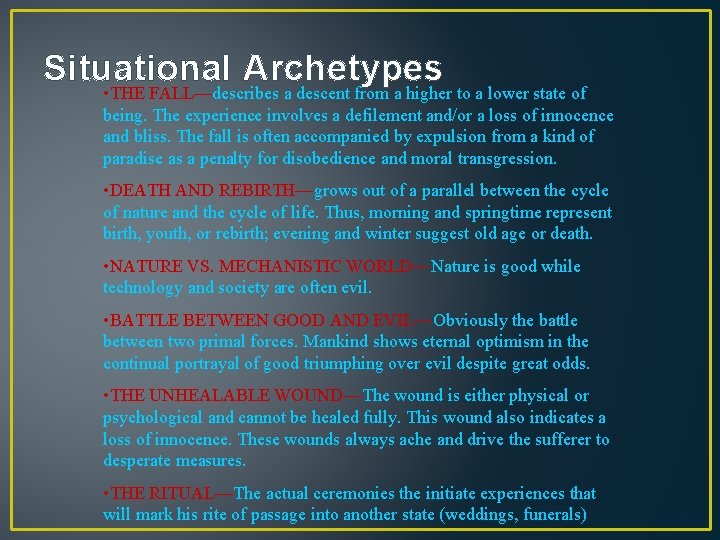 Situational Archetypes

•THE FALL—describes a descent from a higher to a lower state of being. The experience involves a defilement and/or a loss of innocence and bliss. The fall is often accompanied by expulsion from a kind of paradise as a penalty for disobedience and moral transgression.

•DEATH AND REBIRTH—grows out of a parallel between the cycle of nature and the cycle of life. Thus, morning and springtime represent birth, youth, or rebirth; evening and winter suggest old age or death.

•NATURE VS. MECHANISTIC WORLD— Nature is good while technology and society are often evil.

•BATTLE BETWEEN GOOD AND EVIL—Obviously the battle between two primal forces. Mankind shows eternal optimism in the continual portrayal of good triumphing over evil despite great odds.

•THE UNHEALABLE WOUND—The wound is either physical or psychological and cannot be healed fully. This wound also indicates a loss of innocence. These wounds always ache and drive the sufferer to desperate measures.

•THE RITUAL—The actual ceremonies the initiate experiences that will mark his rite of passage into another state (weddings, funerals)